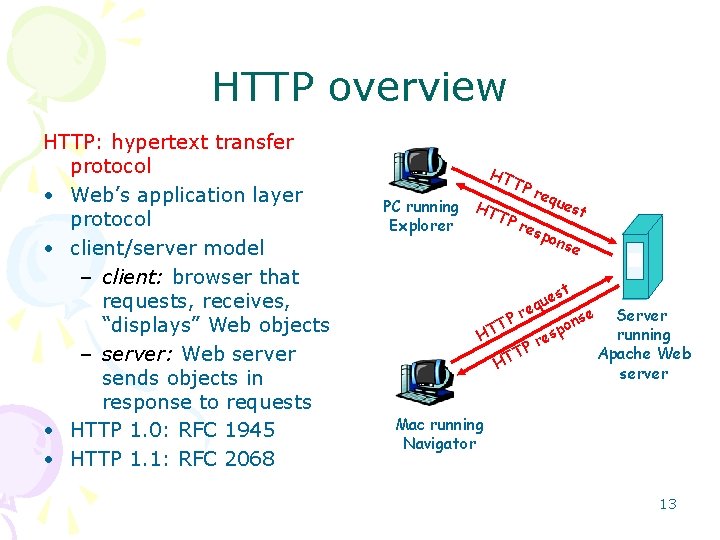 HTTP overview

HTTP: hypertext transfer protocol

• Web's application layer protocol
• client/server model
  – client: browser that requests, receives, "displays" Web objects
  – server: Web server sends objects in response to requests
• HTTP 1.0: RFC 1945
• HTTP 1.1: RFC 2068

PC running Explorer

HTTP request

HTTP response

Server running Apache Web server

HTTP request

HTTP response

Mac running Navigator

13